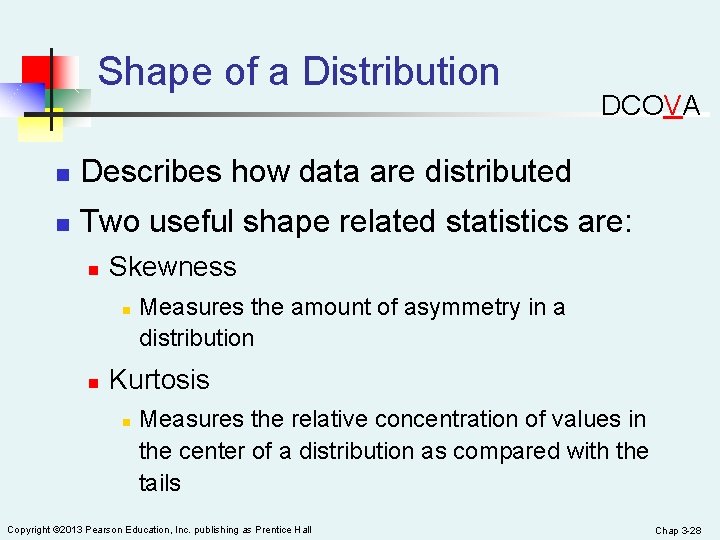 Shape of a Distribution

DCOVA

• Describes how data are distributed

• Two useful shape related statistics are:

• Skewness

• Measures the amount of asymmetry in a distribution

• Kurtosis

• Measures the relative concentration of values in the center of a distribution as compared with the tails

Copyright ©2013 Pearson Education, Inc. publishing as Prentice Hall

Chap 3-28